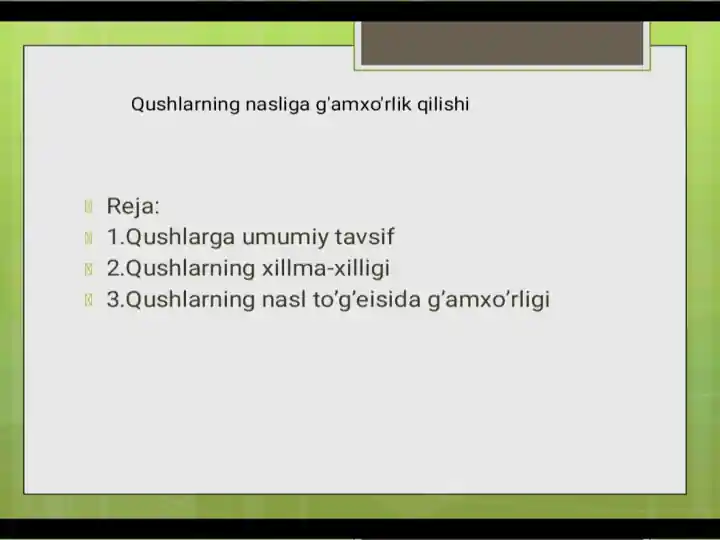 Qushlarning nasliga g'amxo'rlik qilishi

Reja:
1.Qushlarga umumiy tavsif
2.Qushlarning xillma-xilligi
3.Qushlarning nasl to’g’eisida g’amxo’rligi